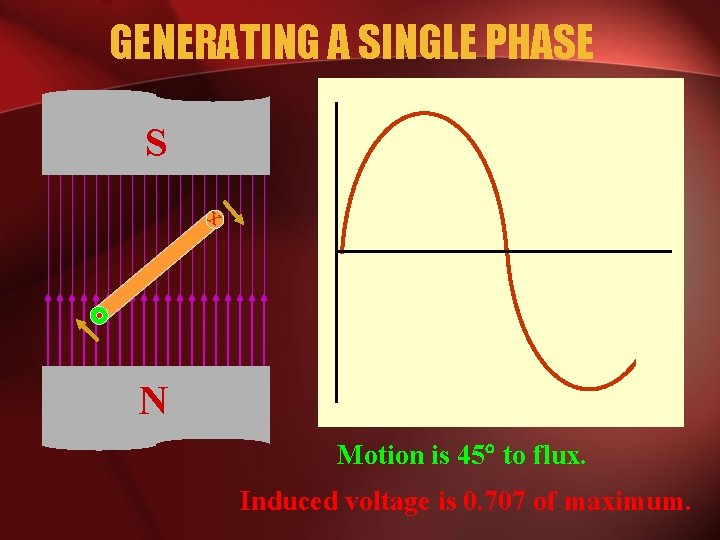 GENERATING A SINGLE PHASE

S

N

Motion is 45° to flux.

Induced voltage is 0.707 of maximum.